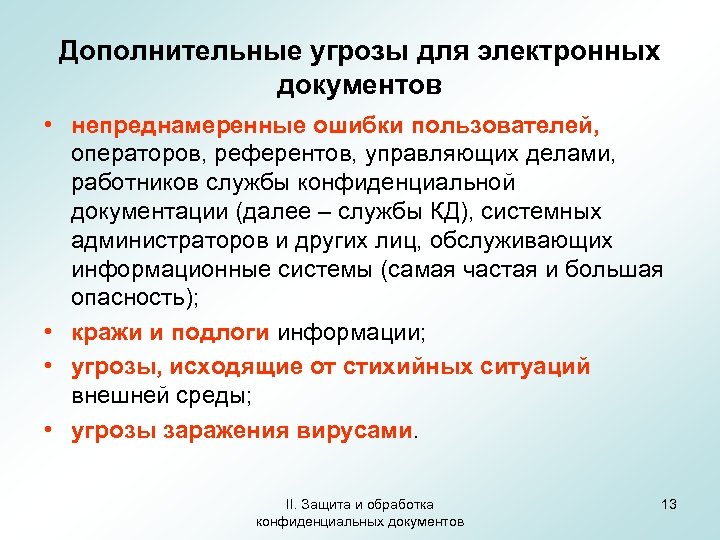 Дополнительные угрозы для электронных документов

• непреднамеренные ошибки пользователей, операторов, референтов, управляющих делами, работников службы конфиденциальной документации (далее – службы КД), системных администраторов и других лиц, обслуживающих информационные системы (самая частая и большая опасность);

• кражи и подлоги информации;

• угрозы, исходящие от стихийных ситуаций внешней среды;

• угрозы заражения вирусами.

II. Защита и обработка конфиденциальных документов

13